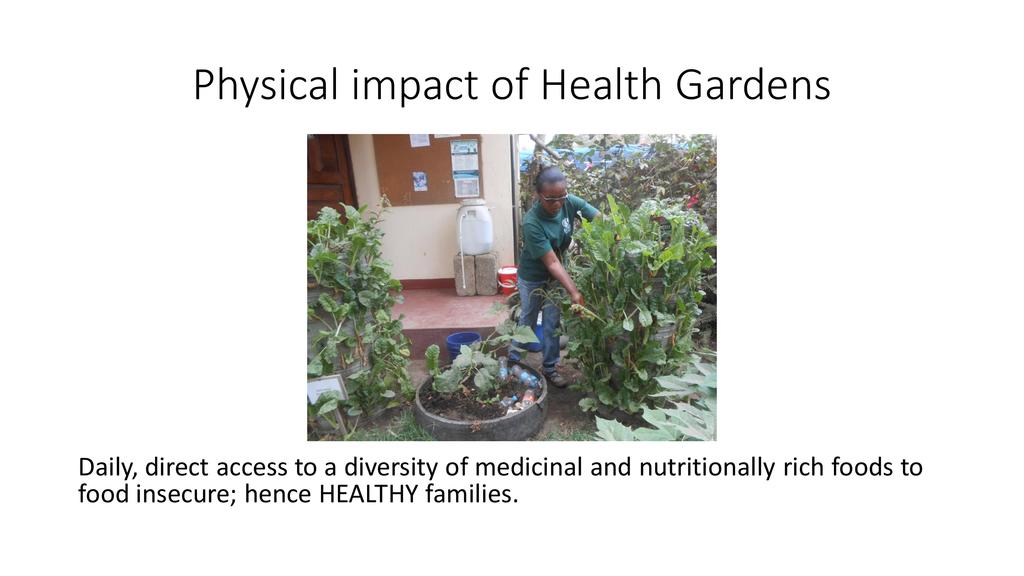 Physical impact of Health Gardens

Daily, direct access to a diversity of medicinal and nutritionally rich foods to food insecure; hence HEALTHY families.